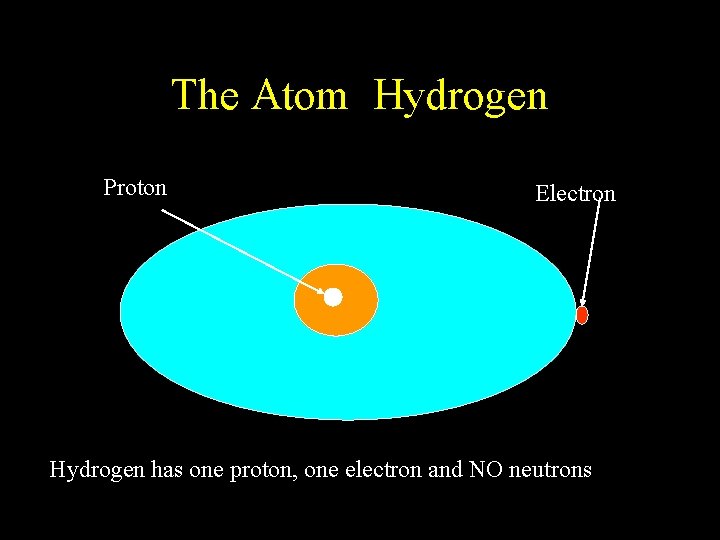 The Atom  Hydrogen

Proton

Electron

Hydrogen has one proton, one electron and NO neutrons